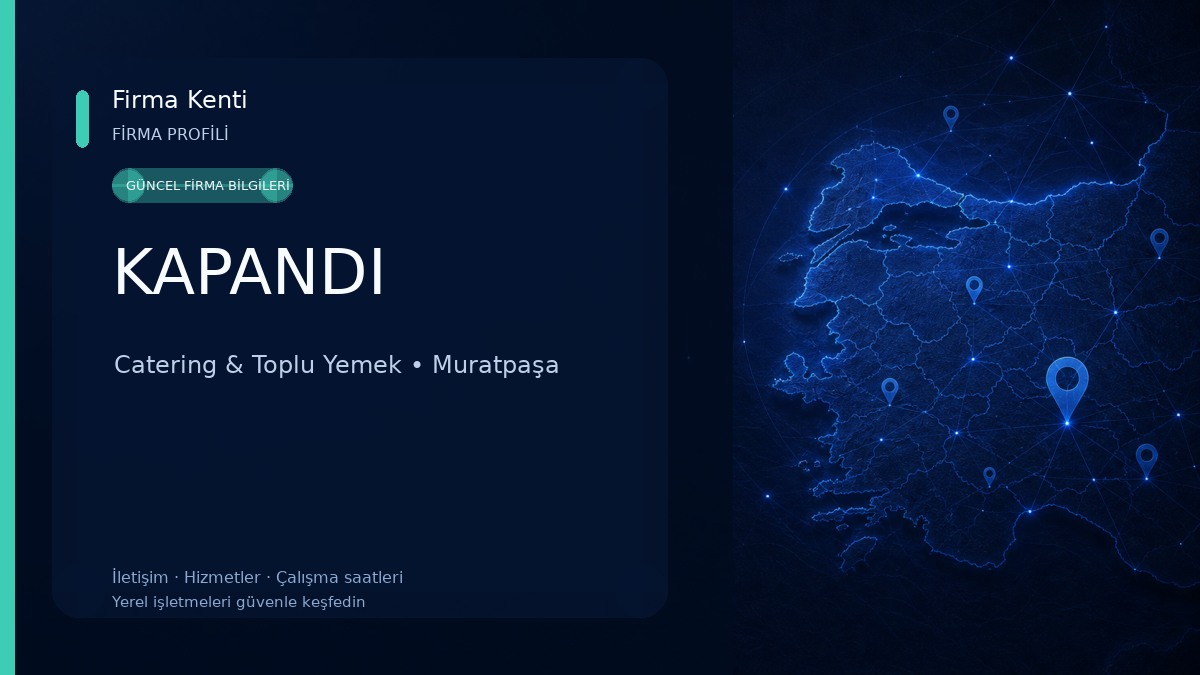 Firma Kenti
FİRMA PROFİLİ

GÜNCEL FİRMA BİLGİLERİ

KAPANDI

Catering & Toplu Yemek • Muratpaşa

İletişim · Hizmetler · Çalışma saatleri
Yerel işletmeleri güvenle keşfedin